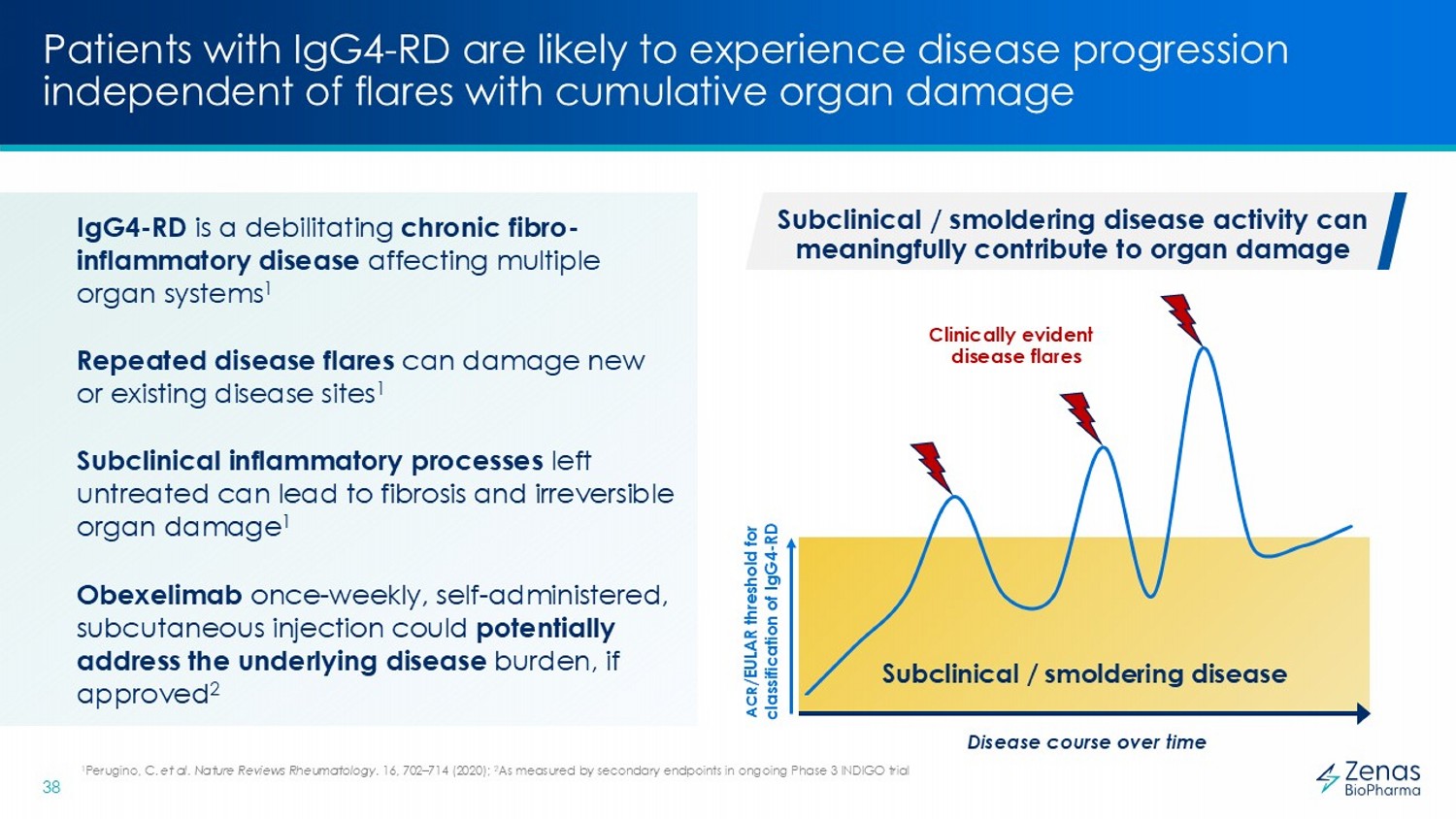 Patients with IgG4-RD are likely to experience disease progression independent of flares with cumulative organ damage

IgG4-RD is a debilitating chronic fibro-inflammatory disease affecting multiple organ systems$^1$

Repeated disease flares can damage new or existing disease sites$^1$

Subclinical inflammatory processes left untreated can lead to fibrosis and irreversible organ damage$^1$

Obexelimab once-weekly, self-administered, subcutaneous injection could potentially address the underlying disease burden, if approved$^2$

Subclinical / smoldering disease activity can meaningfully contribute to organ damage

Clinically evident disease flares

ACR/EULAR threshold for classification of IgG4-RD

Subclinical / smoldering disease

Disease course over time

$^1$Perugino, C. et al. Nature Reviews Rheumatology. 16, 702–714 (2020); $^2$As measured by secondary endpoints in ongoing Phase 3 INDIGO trial

38

Zenas BioPharma